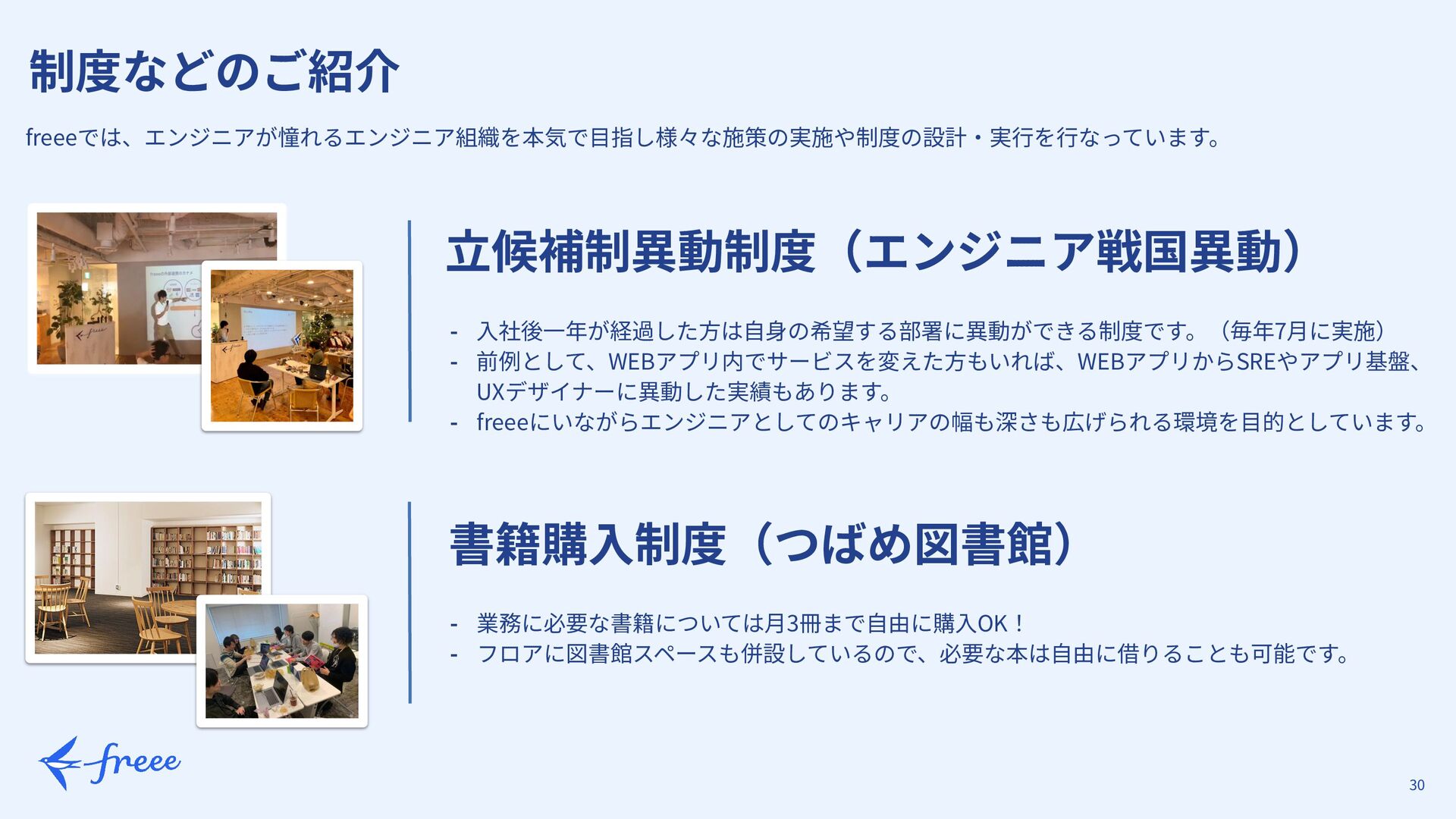 制度などのご紹介

freeeでは、エンジニアが憧れるエンジニア組織を本気で目指し様々な施策の実施や制度の設計・実行を行なっています。

立候補制異動制度（エンジニア戦国異動）

- 入社後一年が経過した方は自身の希望する部署に異動ができる制度です。（毎年7月に実施）
- 前例として、WEBアプリ内でサービスを変えた方もいれば、WEBアプリからSREやアプリ基盤、UXデザイナーに異動した実績もあります。
- freeeにいながらエンジニアとしてのキャリアの幅も深さも広げられる環境を目的としています。

書籍購入制度（つばめ図書館）

- 業務に必要な書籍については月3冊まで自由に購入OK！
- フロアに図書館スペースも併設しているので、必要な本は自由に借りることも可能です。

freee

30